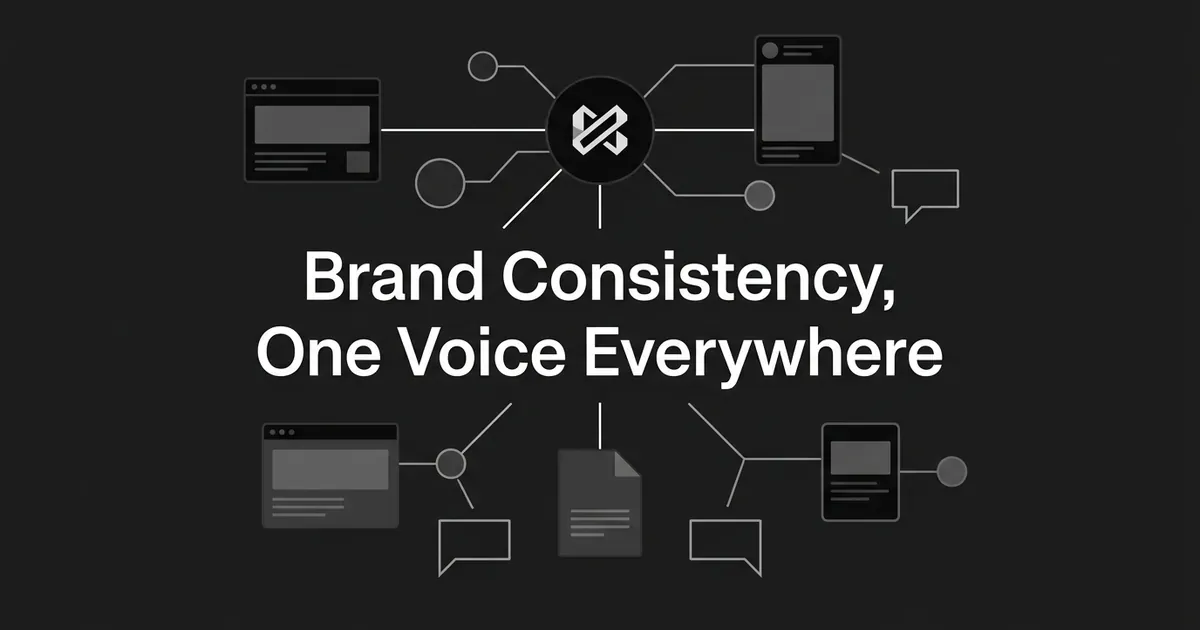 Brand Consistency, One Voice Everywhere